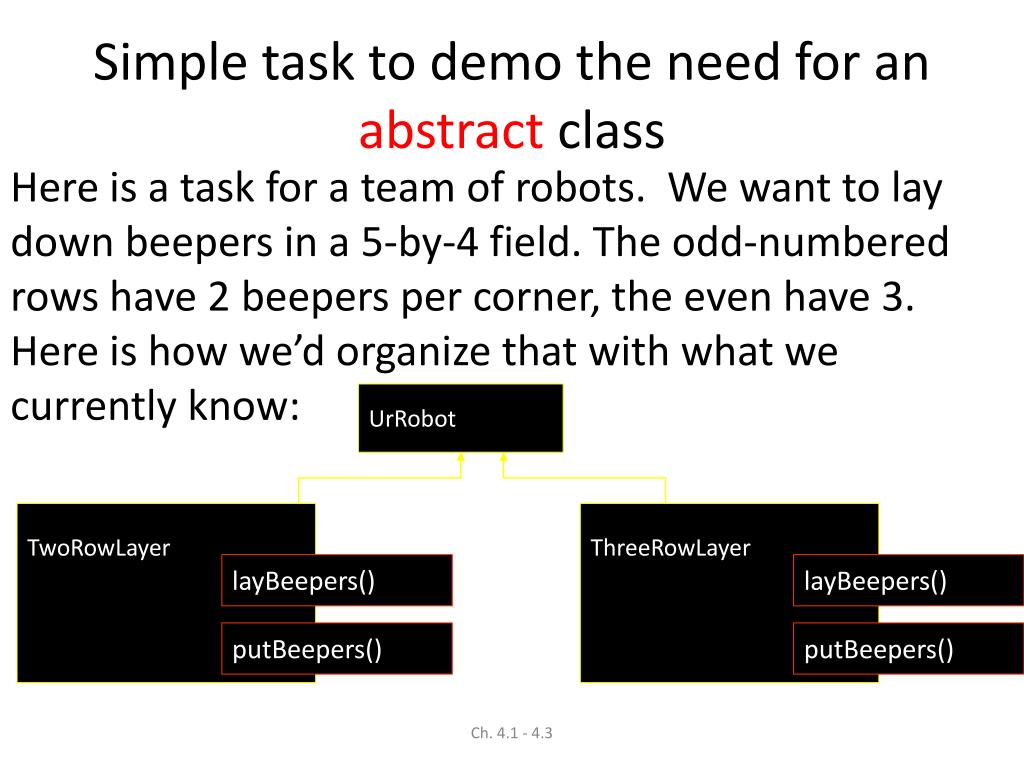 Simple task to demo the need for an abstract class

Here is a task for a team of robots. We want to lay down beepers in a 5-by-4 field. The odd-numbered rows have 2 beepers per corner, the even have 3. Here is how we'd organize that with what we currently know:

UrRobot

TwoRowLayer

layBeepers()

putBeepers()

ThreeRowLayer

layBeepers()

putBeepers()

Ch. 4.1 - 4.3